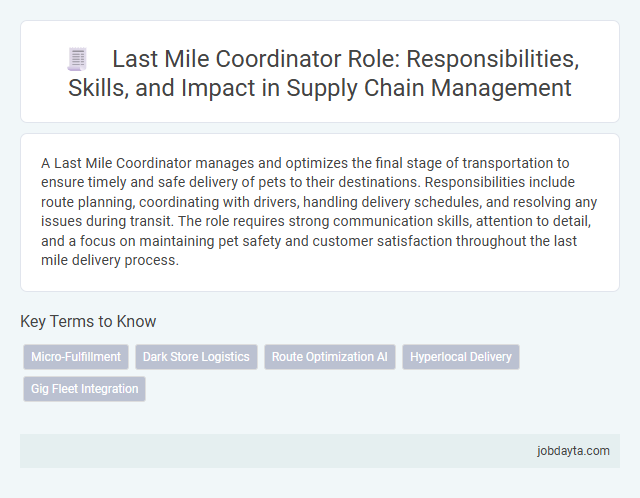 Last Mile Coordinator Role: Responsibilities, Skills, and Impact in Supply Chain Management

A Last Mile Coordinator manages and optimizes the final stage of transportation to ensure timely and safe delivery of pets to their destinations. Responsibilities include route planning, coordinating with drivers, handling delivery schedules, and resolving any issues during transit. The role requires strong communication skills, attention to detail, and a focus on maintaining pet safety and customer satisfaction throughout the last mile delivery process.

Key Terms to Know

Micro-Fulfillment

Dark Store Logistics

Route Optimization AI

Hyperlocal Delivery

Gig Fleet Integration

jobdayta.com